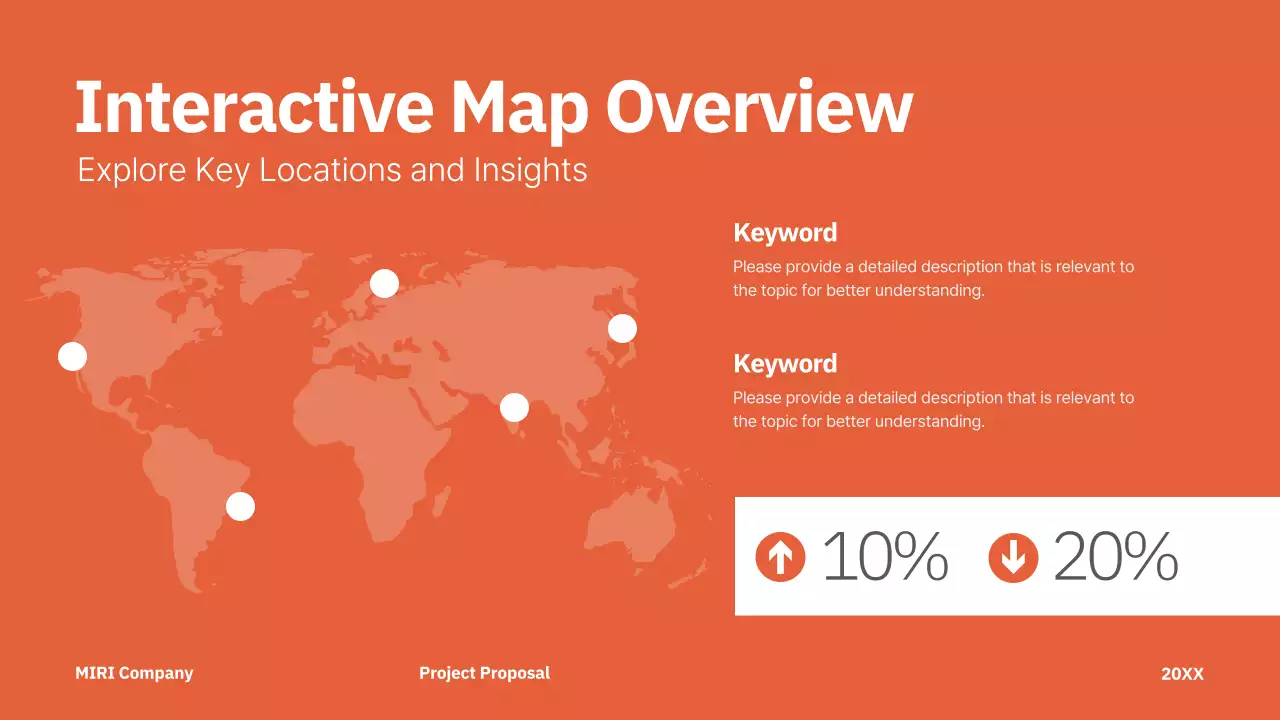 Interactive Map Overview

Explore Key Locations and Insights

Keyword

Please provide a detailed description that is relevant to the topic for better understanding.

Keyword

Please provide a detailed description that is relevant to the topic for better understanding.

10% 20%

MIRI Company

Project Proposal

20XX